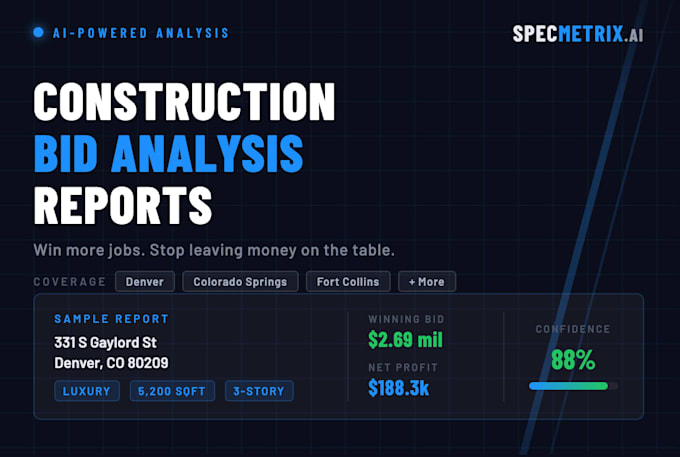 AI-POWERED ANALYSIS

SPECMETRIX.AI

CONSTRUCTION
BID ANALYSIS
REPORTS

Win more jobs. Stop leaving money on the table.

COVERAGE Denver Colorado Springs Fort Collins + More

SAMPLE REPORT
331 S Gaylord St
Denver, CO 80209

LUXURY 5,200 SQFT 3-STORY

WINNING BID
$2.69 mil

NET PROFIT
$188.3k

CONFIDENCE
88%